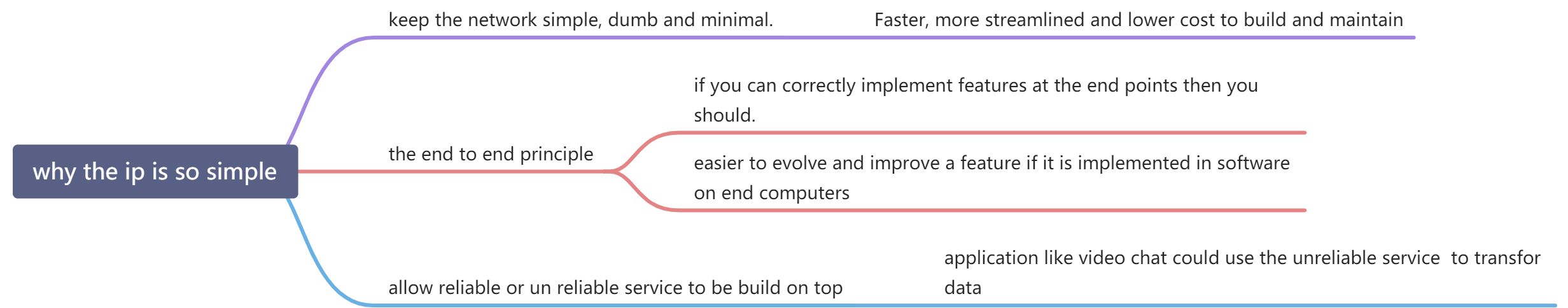 why the ip is so simple

keep the network simple, dumb and minimal.

Faster, more streamlined and lower cost to build and maintain

the end to end principle

if you can correctly implement features at the end points then you should.

easier to evolve and improve a feature if it is implemented in software on end computers

allow reliable or un reliable service to be build on top

application like video chat could use the unreliable service to transfor data